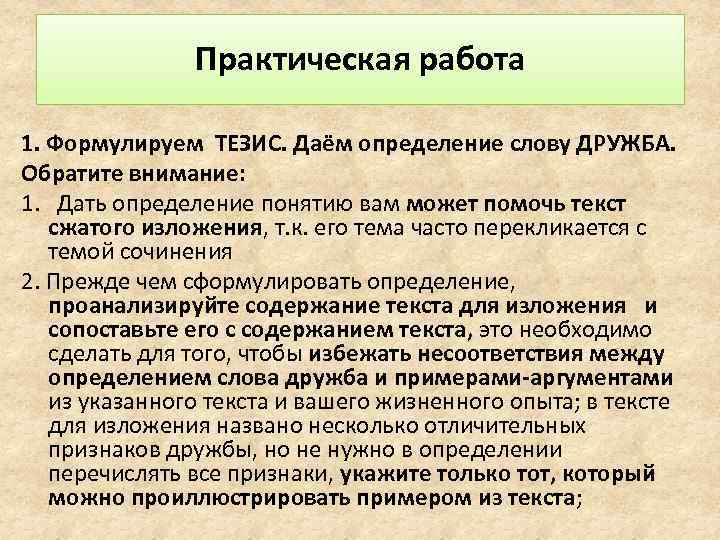 Практическая работа

1. Формулируем ТЕЗИС. Даём определение слову ДРУЖБА.
Обратите внимание:
1. Дать определение понятию вам может помочь текст сжатого изложения, т.к. его тема часто перекликается с темой сочинения
2. Прежде чем сформулировать определение, проанализируйте содержание текста для изложения и сопоставьте его с содержанием текста, это необходимо сделать для того, чтобы избежать несоответствия между определением слова дружба и примерами-аргументами из указанного текста и вашего жизненного опыта; в тексте для изложения названо несколько отличительных признаков дружбы, но не нужно в определении перечислять все признаки, укажите только тот, который можно проиллюстрировать примером из текста;